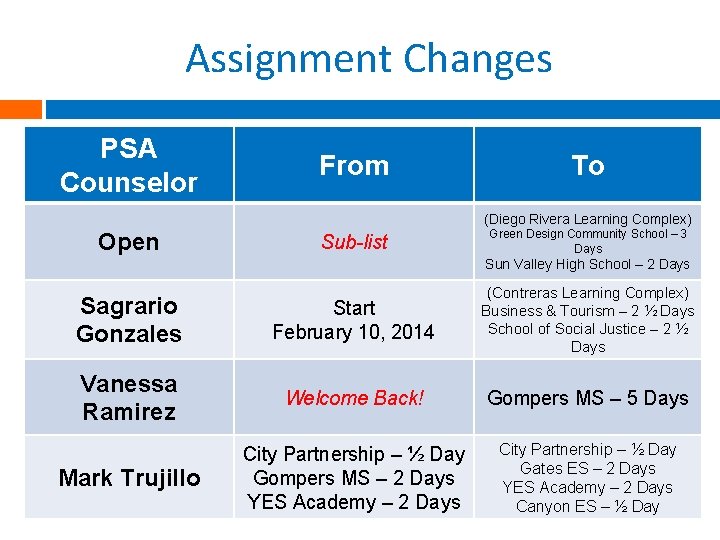 Assignment Changes

| PSA Counselor | From | To |
|---|---|---|
| Open | Sub-list | (Diego Rivera Learning Complex) Green Design Community School – 3 Days Sun Valley High School – 2 Days |
| Sagrario Gonzales | Start February 10, 2014 | (Contreras Learning Complex) Business & Tourism – 2 ½ Days School of Social Justice – 2 ½ Days |
| Vanessa Ramirez | Welcome Back! | Gompers MS – 5 Days |
| Mark Trujillo | City Partnership – ½ Day Gompers MS – 2 Days YES Academy – 2 Days | City Partnership – ½ Day Gates ES – 2 Days YES Academy – 2 Days Canyon ES – ½ Day |